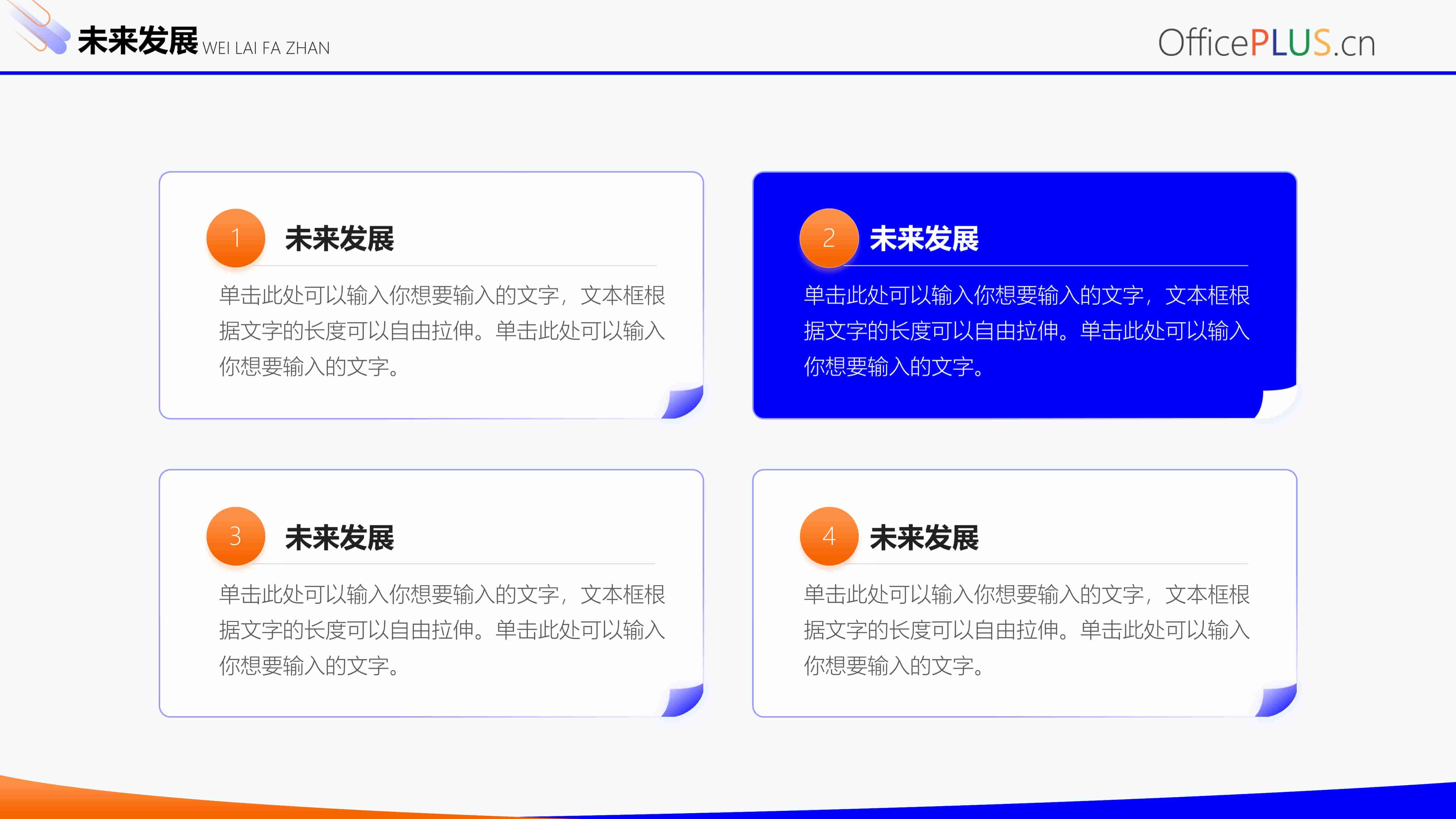 未来发展 WEI LAI FA ZHAN

OfficePLUS.cn

1 未来发展

单击此处可以输入你想要输入的文字，文本框根据文字的长度可以自由拉伸。单击此处可以输入你想要输入的文字。

2 未来发展

单击此处可以输入你想要输入的文字，文本框根据文字的长度可以自由拉伸。单击此处可以输入你想要输入的文字。

3 未来发展

单击此处可以输入你想要输入的文字，文本框根据文字的长度可以自由拉伸。单击此处可以输入你想要输入的文字。

4 未来发展

单击此处可以输入你想要输入的文字，文本框根据文字的长度可以自由拉伸。单击此处可以输入你想要输入的文字。